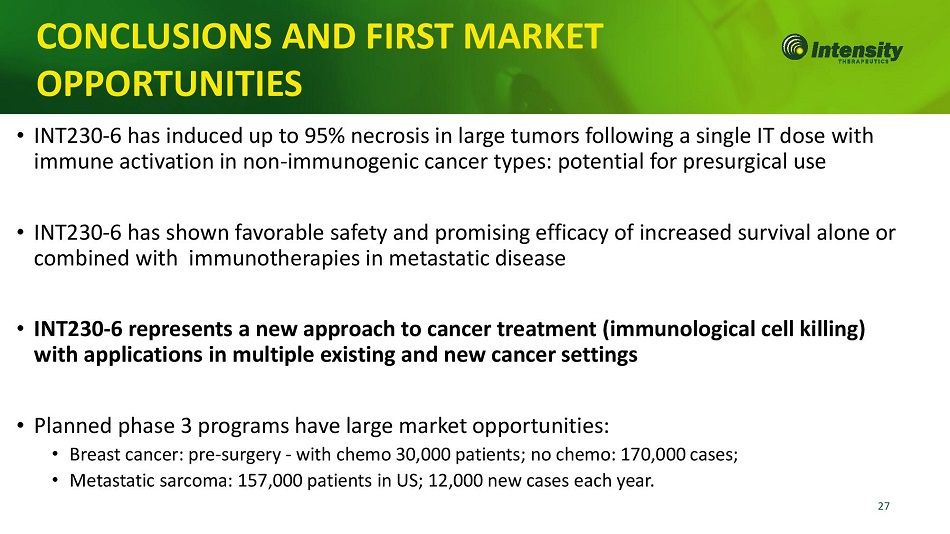 CONCLUSIONS AND FIRST MARKET OPPORTUNITIES

Intensity THERAPEUTICS

• INT230-6 has induced up to 95% necrosis in large tumors following a single IT dose with immune activation in non-immunogenic cancer types: potential for presurgical use

• INT230-6 has shown favorable safety and promising efficacy of increased survival alone or combined with immunotherapies in metastatic disease

• INT230-6 represents a new approach to cancer treatment (immunological cell killing) with applications in multiple existing and new cancer settings

• Planned phase 3 programs have large market opportunities:
• Breast cancer: pre-surgery - with chemo 30,000 patients; no chemo: 170,000 cases;
• Metastatic sarcoma: 157,000 patients in US; 12,000 new cases each year.

27